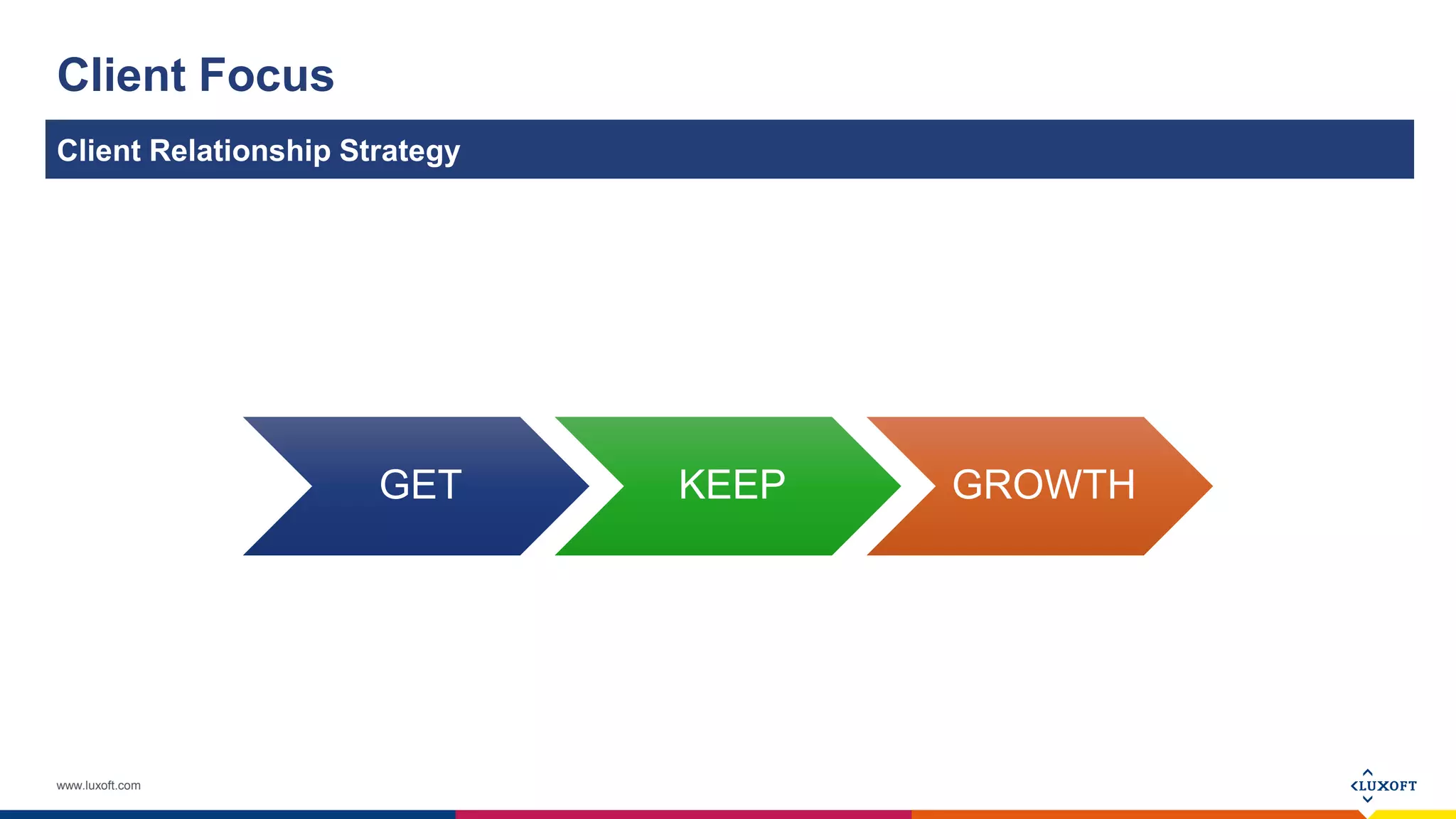 Client Focus

Client Relationship Strategy

GET

KEEP

GROWTH

www.luxoft.com

LUXOFT